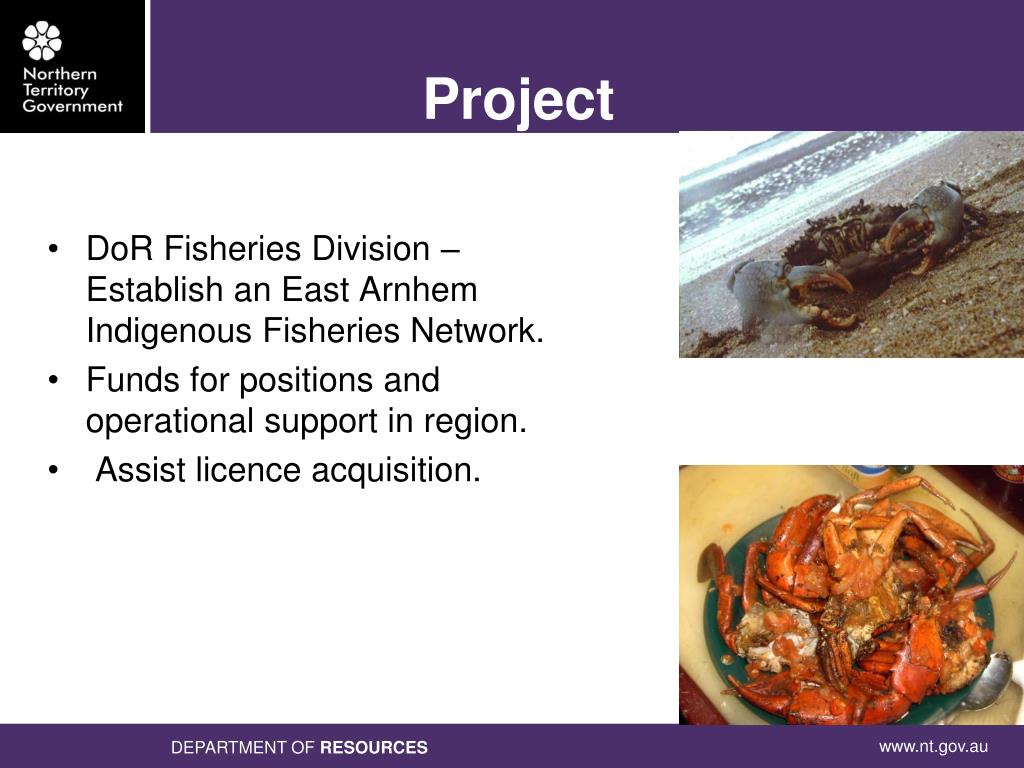 Northern Territory Government

Project

• DoR Fisheries Division – Establish an East Arnhem Indigenous Fisheries Network.
• Funds for positions and operational support in region.
• Assist licence acquisition.

DEPARTMENT OF RESOURCES

www.nt.gov.au